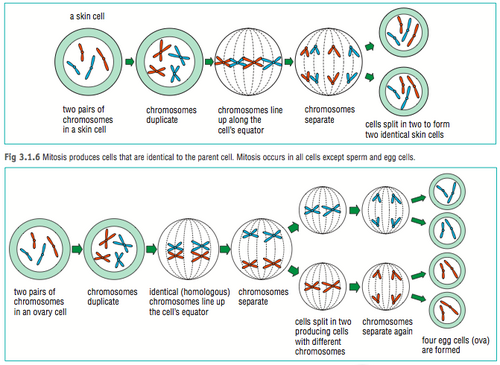 a skin cell

two pairs of chromosomes in a skin cell

chromosomes duplicate

chromosomes line up along the cell's equator

chromosomes separate

cells split in two to form two identical skin cells

Fig 3.1.6 Mitosis produces cells that are identical to the parent cell. Mitosis occurs in all cells except sperm and egg cells.

two pairs of chromosomes in an ovary cell

chromosomes duplicate

identical (homologous) chromosomes line up the cell's equator

chromosomes separate

cells split in two producing cells with different chromosomes

chromosomes separate again

four egg cells (ova) are formed